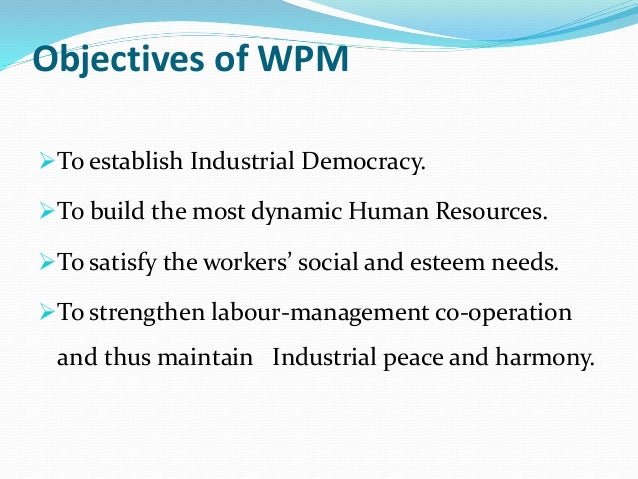 Objectives of WPM

➢To establish Industrial Democracy.

➢To build the most dynamic Human Resources.

➢To satisfy the workers' social and esteem needs.

➢To strengthen labour-management co-operation and thus maintain Industrial peace and harmony.